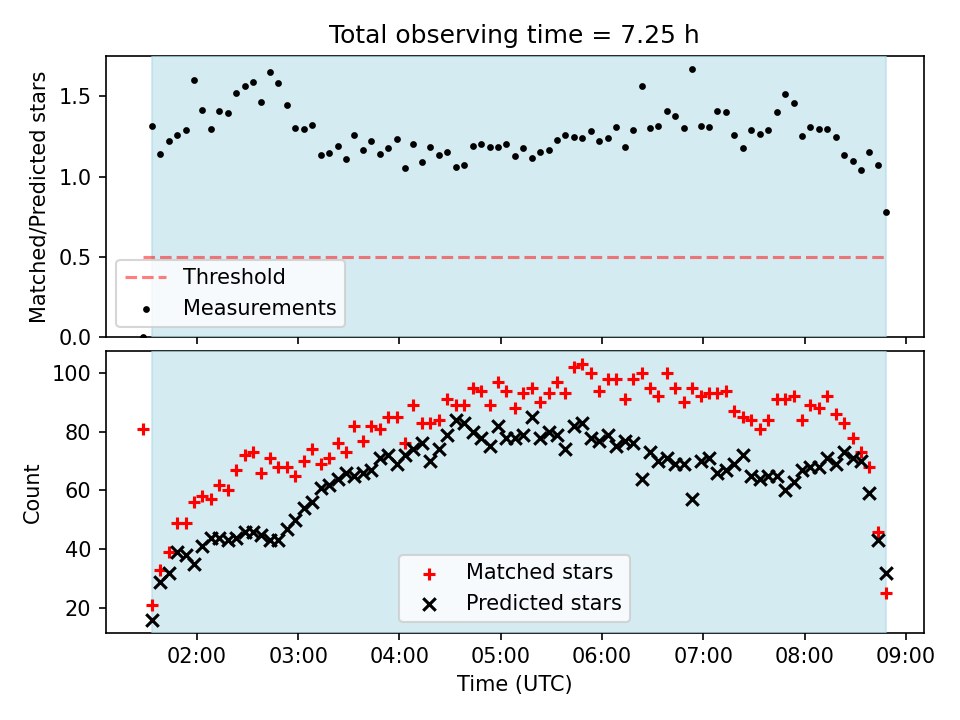 Total observing time = 7.25 h

Matched/Predicted stars

1.5
1.0
0.5
0.0

Threshold
Measurements

Count

100
80
60
40
20

Matched stars
Predicted stars

02:00 03:00 04:00 05:00 06:00 07:00 08:00 09:00

Time (UTC)